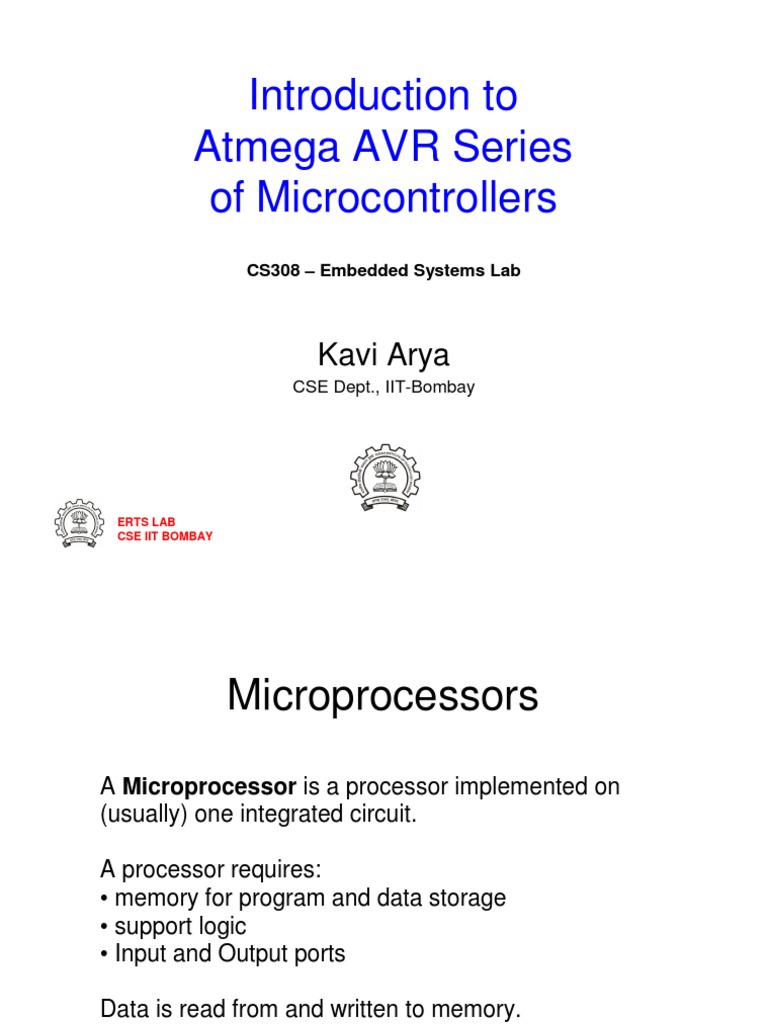 Introduction to Atmega AVR Series of Microcontrollers

CS308 – Embedded Systems Lab

Kavi Arya

CSE Dept., IIT-Bombay

ERTS LAB
CSE IIT BOMBAY

Microprocessors

A **Microprocessor** is a processor implemented on (usually) one integrated circuit.

A processor requires:
• memory for program and data storage
• support logic
• Input and Output ports

Data is read from and written to memory.